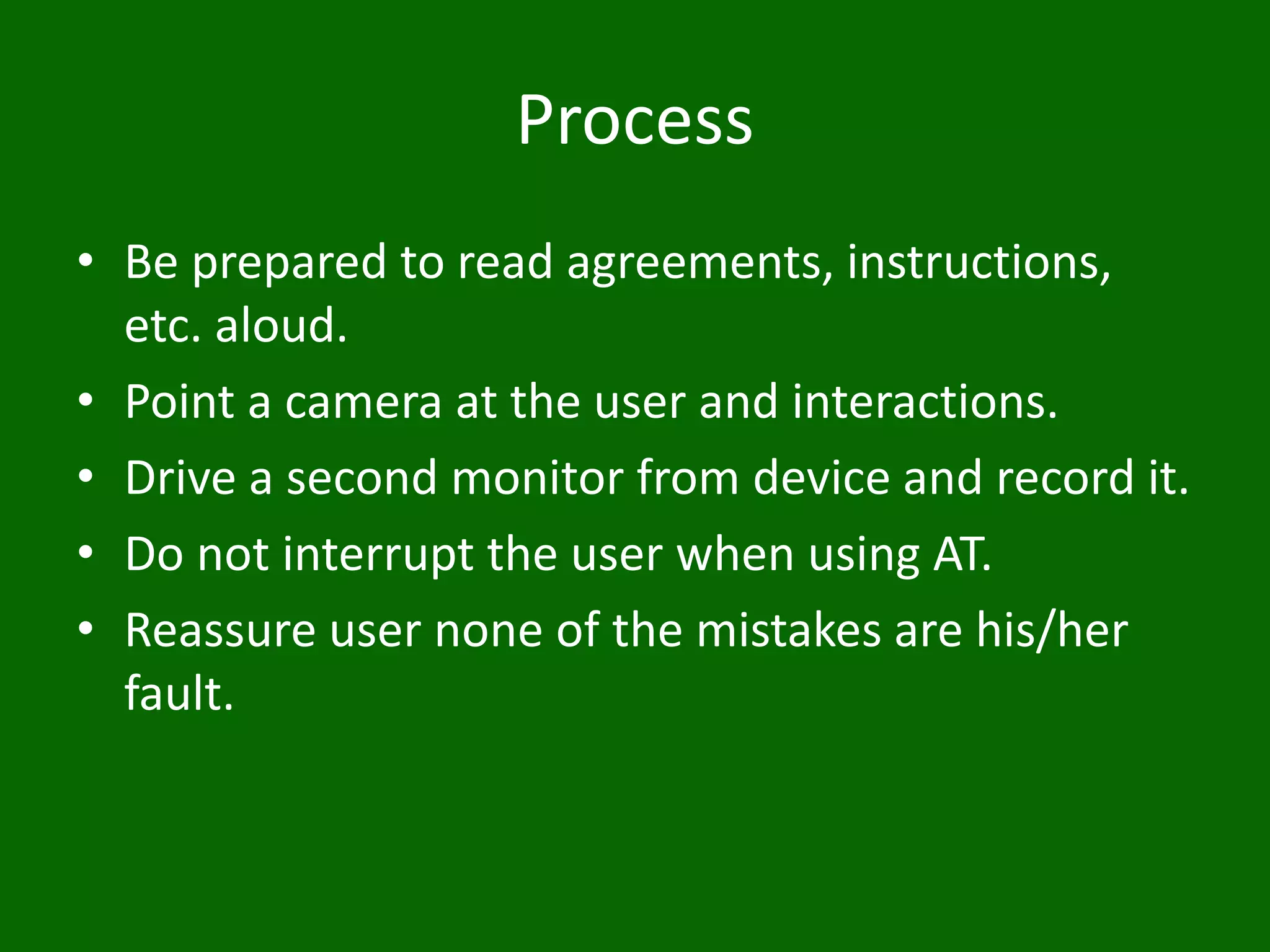 Process

• Be prepared to read agreements, instructions, etc. aloud.
• Point a camera at the user and interactions.
• Drive a second monitor from device and record it.
• Do not interrupt the user when using AT.
• Reassure user none of the mistakes are his/her fault.